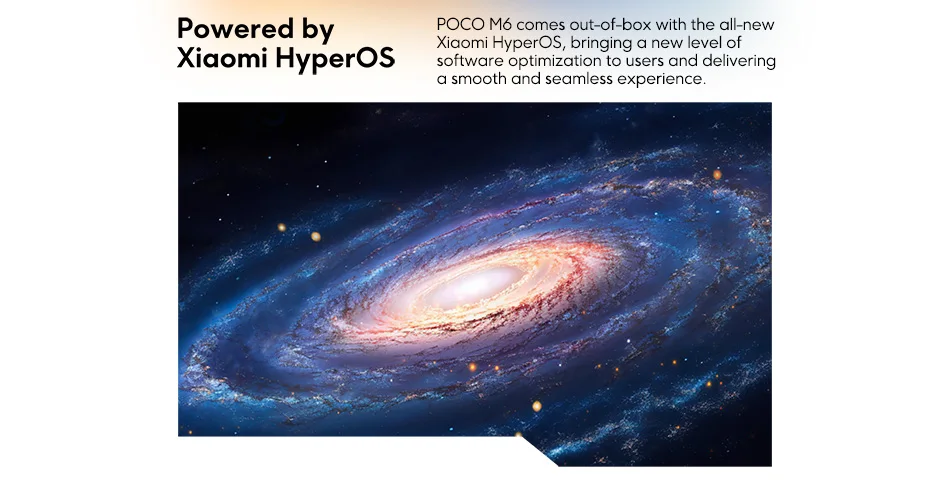 Powered by Xiaomi HyperOS

POCO M6 comes out-of-box with the all-new Xiaomi HyperOS, bringing a new level of software optimization to users and delivering a smooth and seamless experience.